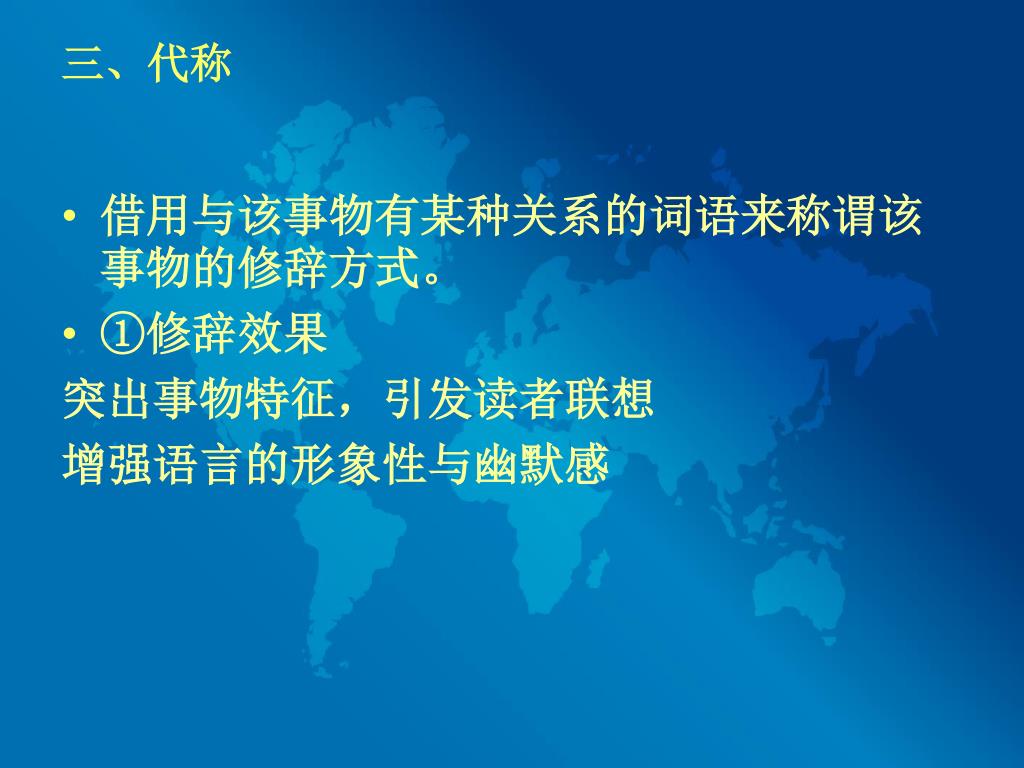 三、代称

• 借用与该事物有某种关系的词语来称谓该事物的修辞方式。
• ①修辞效果
突出事物特征，引发读者联想
增强语言的形象性与幽默感